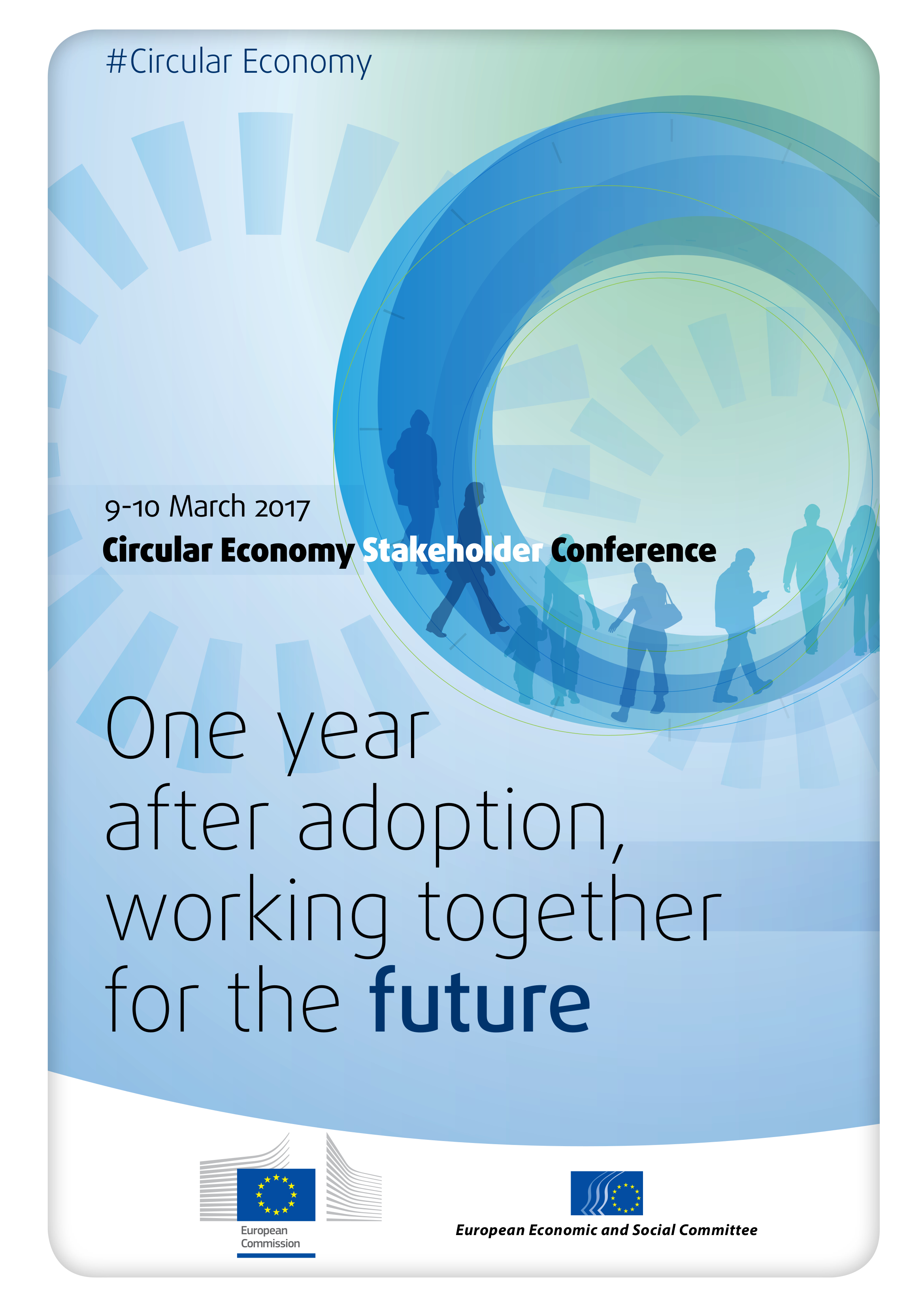 #Circular Economy

9-10 March 2017

Circular Economy Stakeholder Conference

One year after adoption, working together for the future

European Commission

European Economic and Social Committee